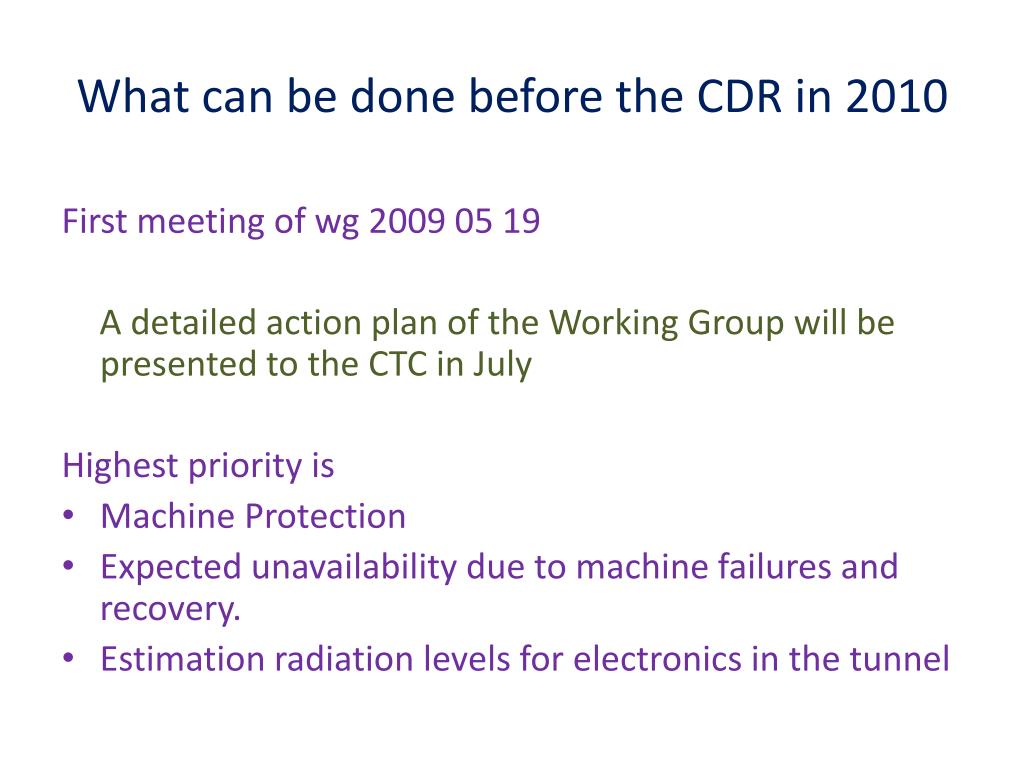 What can be done before the CDR in 2010

First meeting of wg 2009 05 19

A detailed action plan of the Working Group will be presented to the CTC in July

Highest priority is
• Machine Protection
• Expected unavailability due to machine failures and recovery.
• Estimation radiation levels for electronics in the tunnel